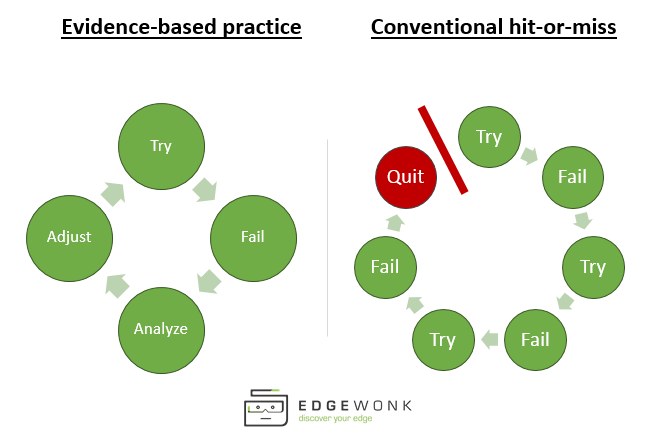 Evidence-based practice

Try

Fail

Analyze

Adjust

Conventional hit-or-miss

Try

Fail

Try

Fail

Try

Fail

Quit

EDGEWONK
discover your edge